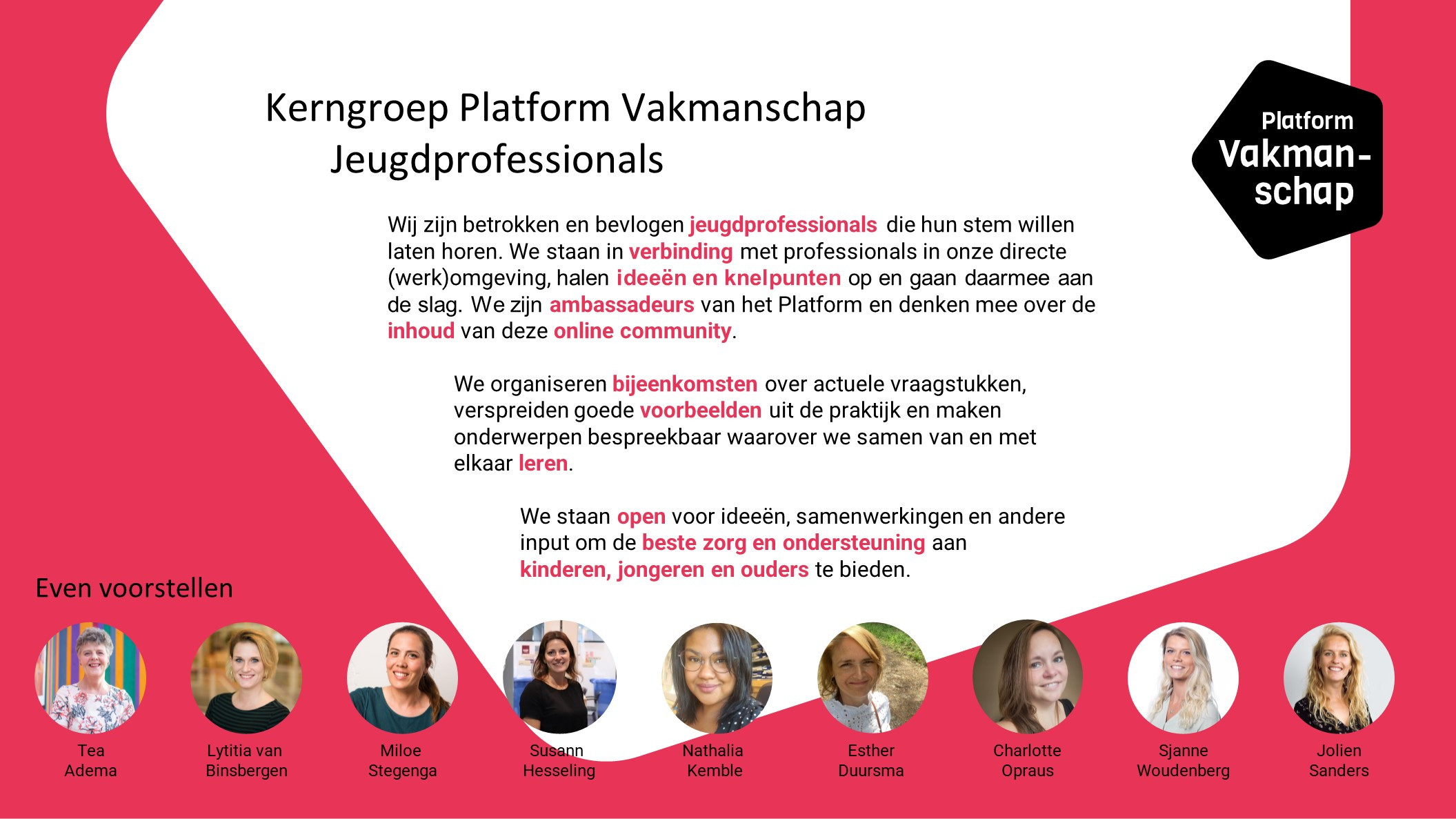 Kerngroep Platform Vakmanschap Jeugdprofessionals

Platform Vakman-schap

Wij zijn betrokken en bevlogen jeugdprofessionals die hun stem willen laten horen. We staan in verbinding met professionals in onze directe (werk)omgeving, halen ideeën en knelpunten op en gaan daarmee aan de slag. We zijn ambassadeurs van het Platform en denken mee over de inhoud van deze online community.

We organiseren bijeenkomsten over actuele vraagstukken, verspreiden goede voorbeelden uit de praktijk en maken onderwerpen bespreekbaar waarover we samen van en met elkaar leren.

We staan open voor ideeën, samenwerkingen en andere input om de beste zorg en ondersteuning aan kinderen, jongeren en ouders te bieden.

Even voorstellen

Tea Adema

Lytitia van Binsbergen

Miloe Stegenga

Susann Hesseling

Nathalia Kemble

Esther Duursma

Charlotte Opraus

Sjanne Woudenberg

Jolien Sanders